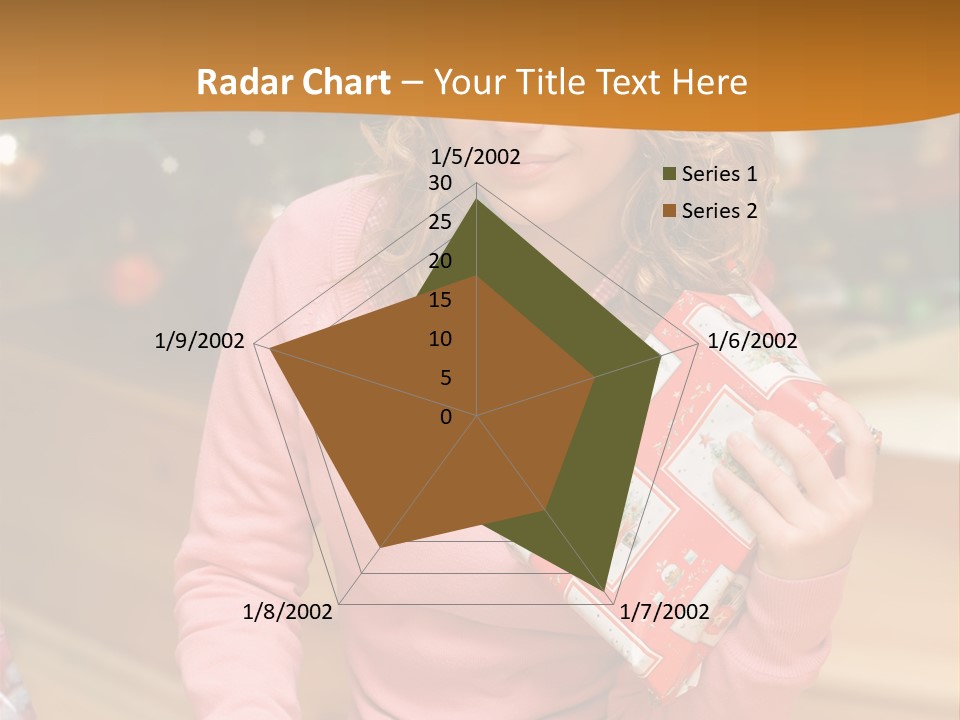 Radar Chart – Your Title Text Here

1/5/2002
30
25
20
15
10
5
0
1/6/2002
1/7/2002
1/8/2002
1/9/2002

Series 1
Series 2